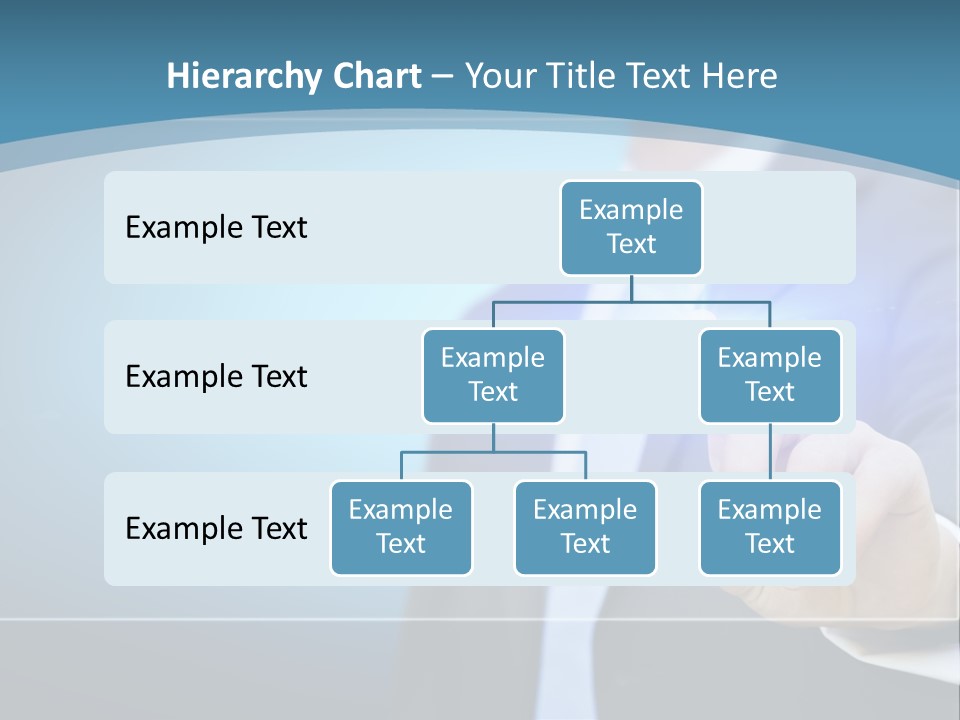 Hierarchy Chart – Your Title Text Here

Example Text

Example Text

Example Text

Example Text

Example Text

Example Text

Example Text

Example Text

Example Text